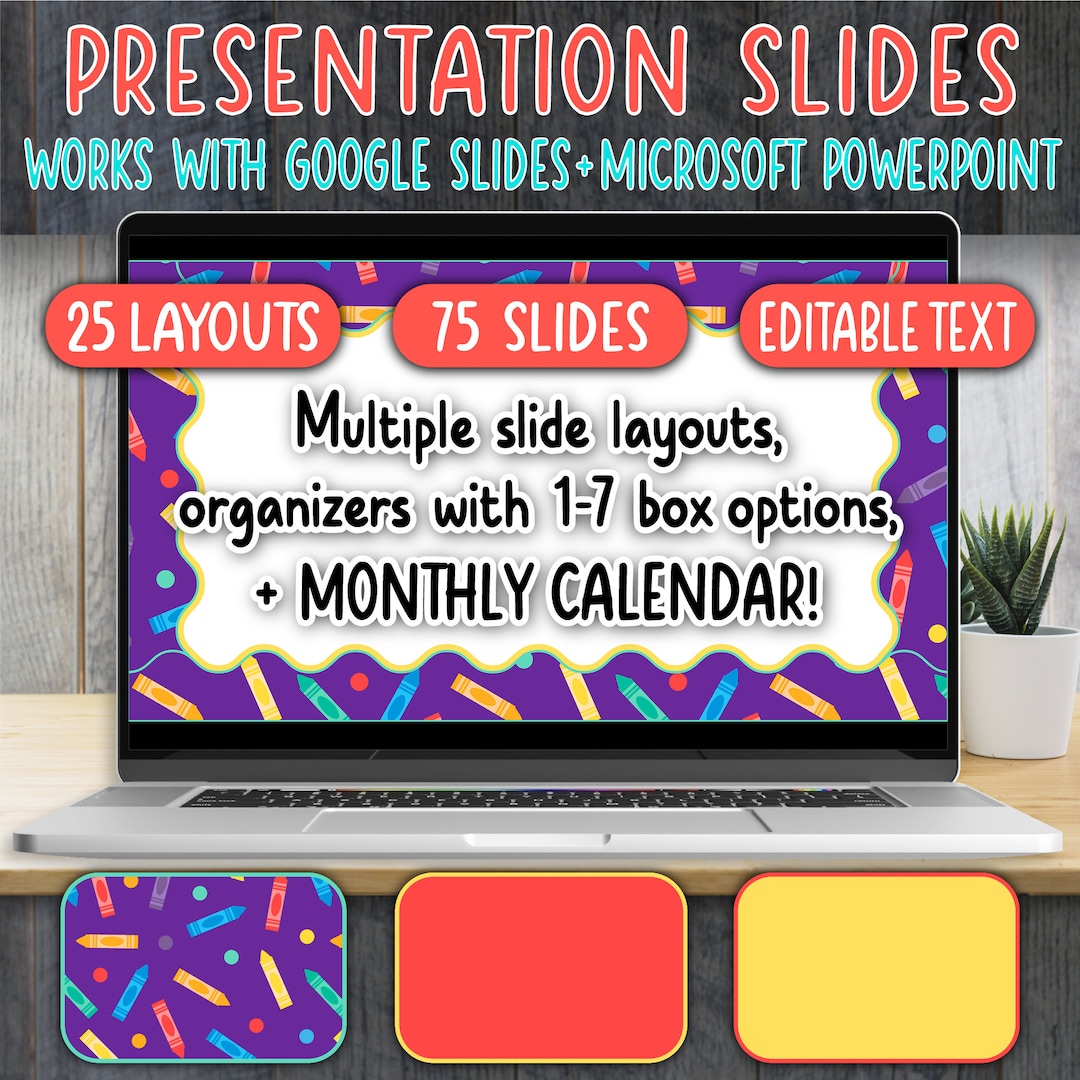 PRESENTATION SLIDES

WORKS WITH GOOGLE SLIDES+MICROSOFT POWERPOINT

25 LAYOUTS

75 SLIDES

EDITABLE TEXT

Multiple slide layouts, organizers with 1-7 box options, + MONTHLY CALENDAR!